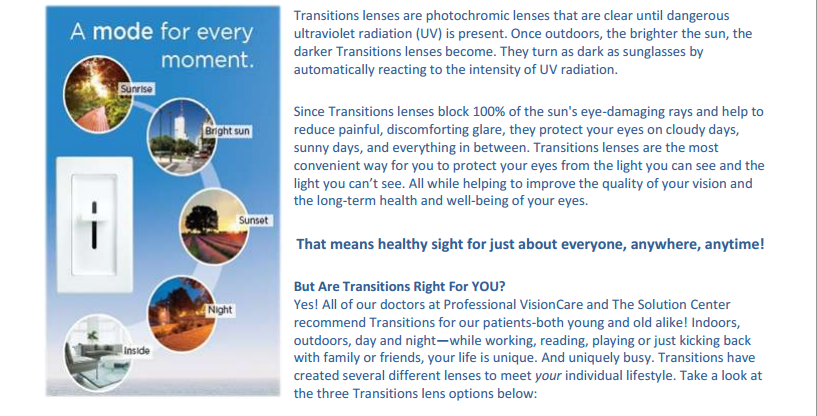 A mode for every moment.

Sunrise

Bright sun

Sunset

Night

Inside

Transitions lenses are photochromic lenses that are clear until dangerous ultraviolet radiation (UV) is present. Once outdoors, the brighter the sun, the darker Transitions lenses become. They turn as dark as sunglasses by automatically reacting to the intensity of UV radiation.

Since Transitions lenses block 100% of the sun's eye-damaging rays and help to reduce painful, discomforting glare, they protect your eyes on cloudy days, sunny days, and everything in between. Transitions lenses are the most convenient way for you to protect your eyes from the light you can see and the light you can't see. All while helping to improve the quality of your vision and the long-term health and well-being of your eyes.

That means healthy sight for just about everyone, anywhere, anytime!

But Are Transitions Right For YOU?
Yes! All of our doctors at Professional VisionCare and The Solution Center recommend Transitions for our patients-both young and old alike! Indoors, outdoors, day and night—while working, reading, playing or just kicking back with family or friends, your life is unique. And uniquely busy. Transitions have created several different lenses to meet your individual lifestyle. Take a look at the three Transitions lens options below: